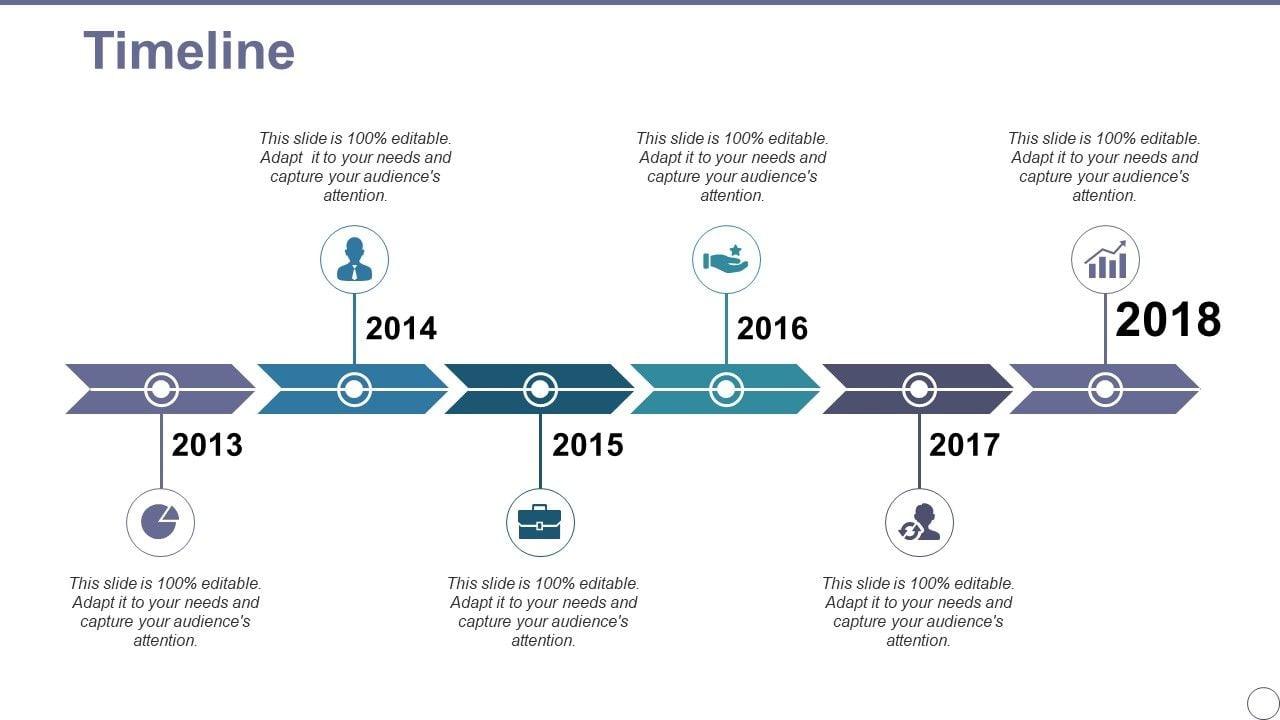 Timeline

This slide is 100% editable. Adapt it to your needs and capture your audience's attention.

This slide is 100% editable. Adapt it to your needs and capture your audience's attention.

This slide is 100% editable. Adapt it to your needs and capture your audience's attention.

2014

2016

2018

2013

2015

2017

This slide is 100% editable. Adapt it to your needs and capture your audience's attention.

This slide is 100% editable. Adapt it to your needs and capture your audience's attention.

This slide is 100% editable. Adapt it to your needs and capture your audience's attention.